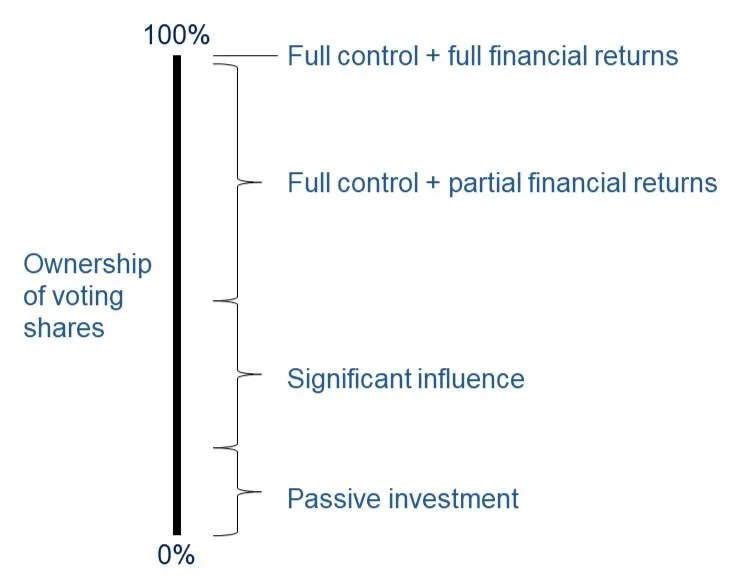 100%

Full control + full financial returns

Full control + partial financial returns

Ownership of voting shares

Significant influence

Passive investment

0%